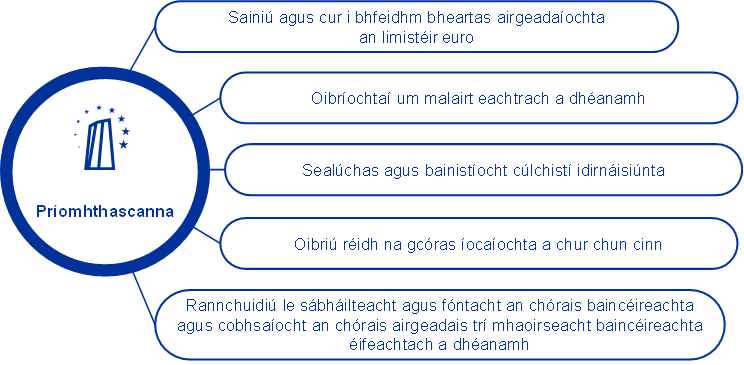 Príomhthascanna

Sainiú agus cur i bhfeidhm bheartas airgeadaíochta an limistéir euro

Oibríochtaí um malairt eachtrach a dhéanamh

Sealúchas agus bainistíocht cúlchistí idirnáisiúnta

Oibriú réidh na gcóras íocaíochta a chur chun cinn

Rannchuidiú le sábháilteacht agus fóntacht an chórais baincéireachta agus cobhsaíocht an chórais airgeadais trí mhaoirseacht baincéireachta éifeachtach a dhéanamh